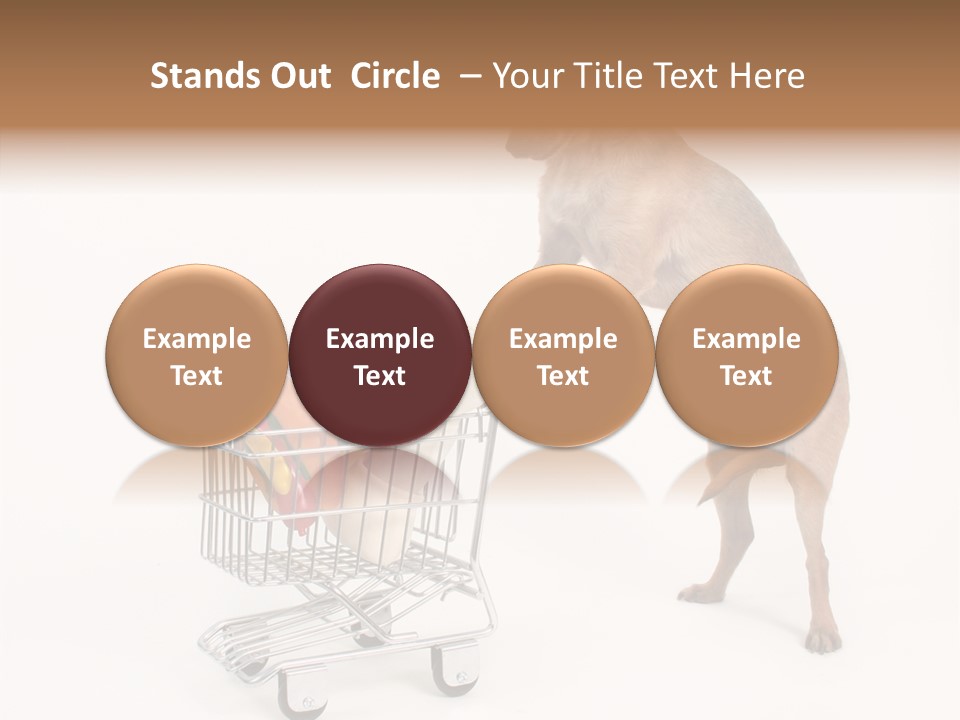 Stands Out Circle – Your Title Text Here

Example Text

Example Text

Example Text

Example Text